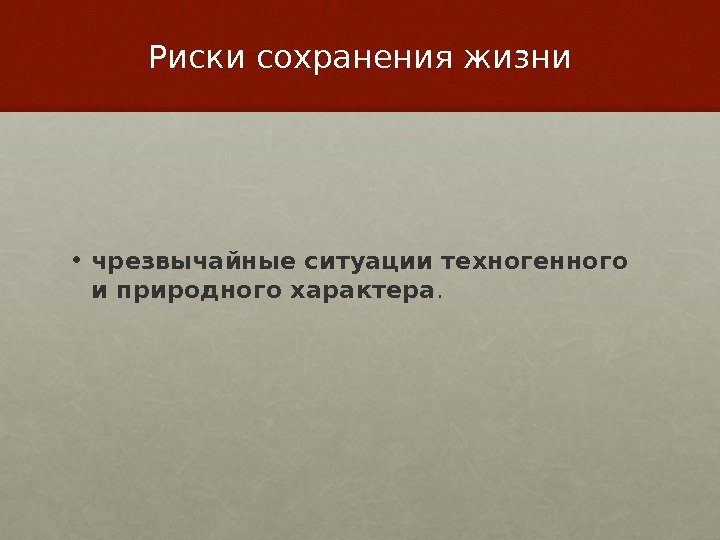 Риски сохранения жизни

• чрезвычайные ситуации техногенного и природного характера.